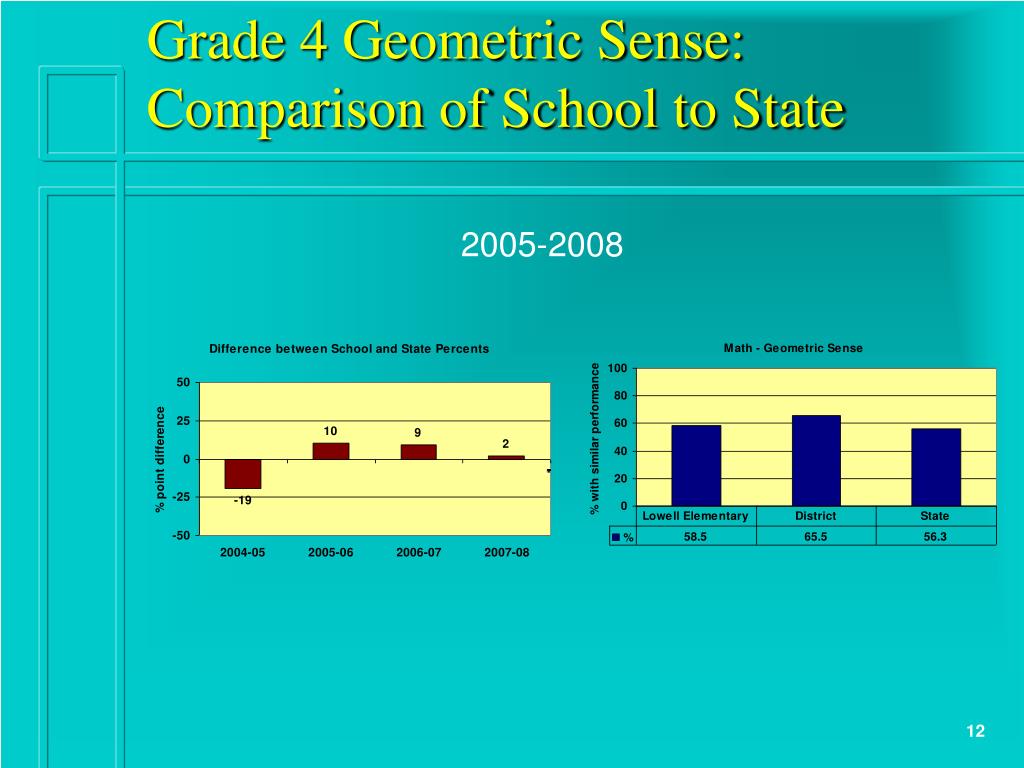 Grade 4 Geometric Sense: Comparison of School to State

2005-2008

Difference between School and State Percents

% point difference

50
25
0
-25
-50

-19
10
9
2

2004-05
2005-06
2006-07
2007-08

Math - Geometric Sense

% with similar performance

100
80
60
40
20
0

| | Lowell Elementary | District | State |
|---|---|---|---|
| % | 58.5 | 65.5 | 56.3 |

12